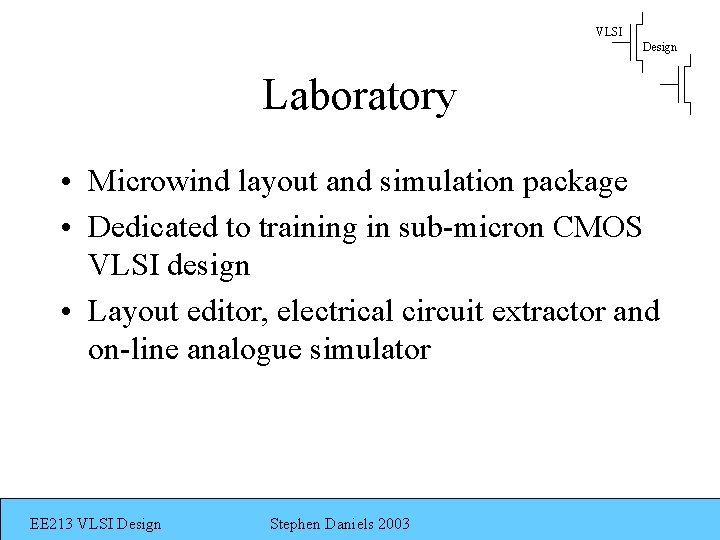 VLSI
Design

Laboratory

• Microwind layout and simulation package
• Dedicated to training in sub-micron CMOS VLSI design
• Layout editor, electrical circuit extractor and on-line analogue simulator

EE213 VLSI Design

Stephen Daniels 2003